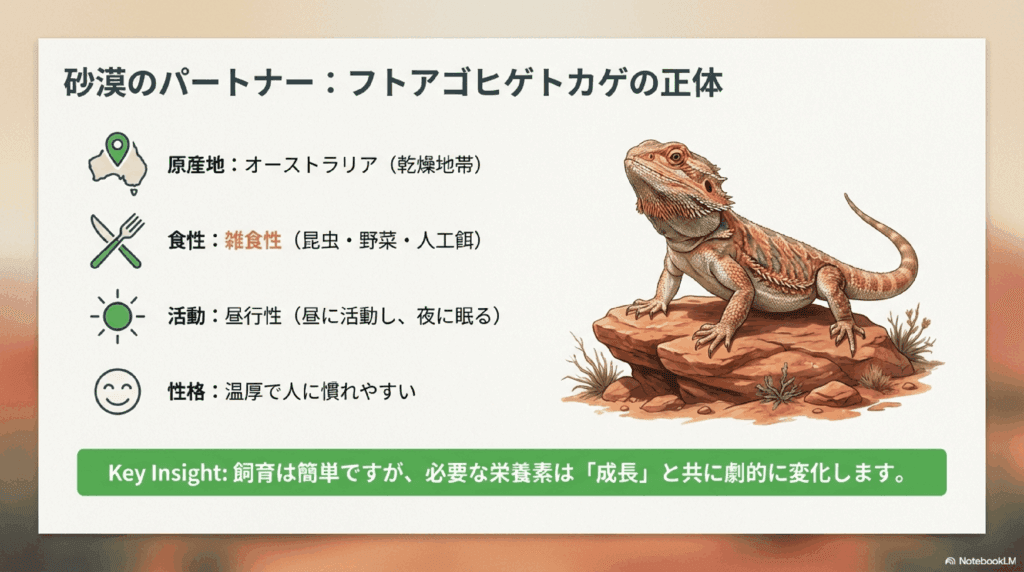 砂漠のパートナー：フトアゴヒゲトカゲの正体

原産地：オーストラリア（乾燥地帯）

食性：雑食性（昆虫・野菜・人工餌）

活動：昼行性（昼に活動し、夜に眠る）

性格：温厚で人に慣れやすい

Key Insight: 飼育は簡単ですが、必要な栄養素は「成長」と共に劇的に変化します。

NotebookLM